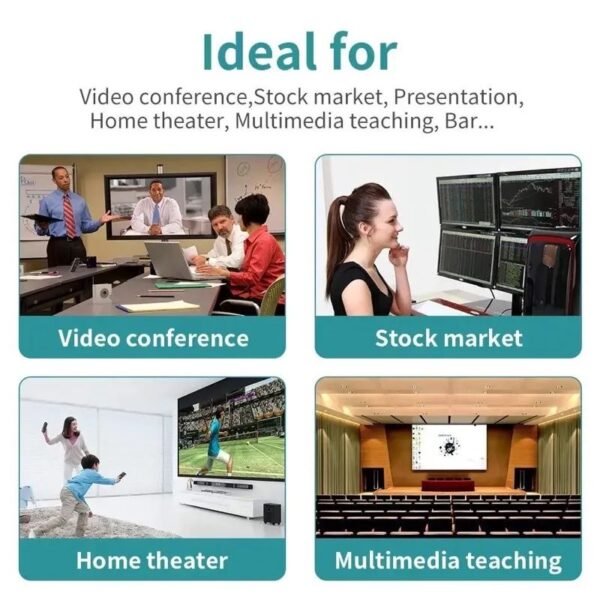 Ideal for

Video conference,Stock market, Presentation, Home theater, Multimedia teaching, Bar...

Video conference

Stock market

Home theater

Multimedia teaching